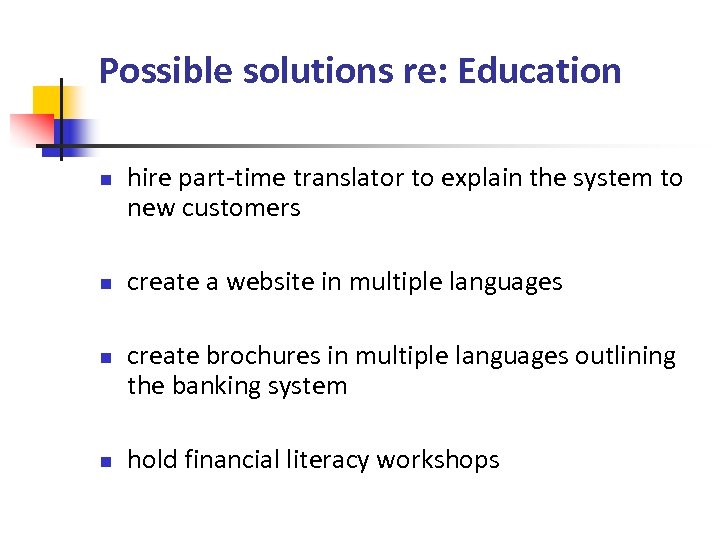 Possible solutions re: Education

- hire part-time translator to explain the system to new customers

- create a website in multiple languages

- create brochures in multiple languages outlining the banking system

- hold financial literacy workshops